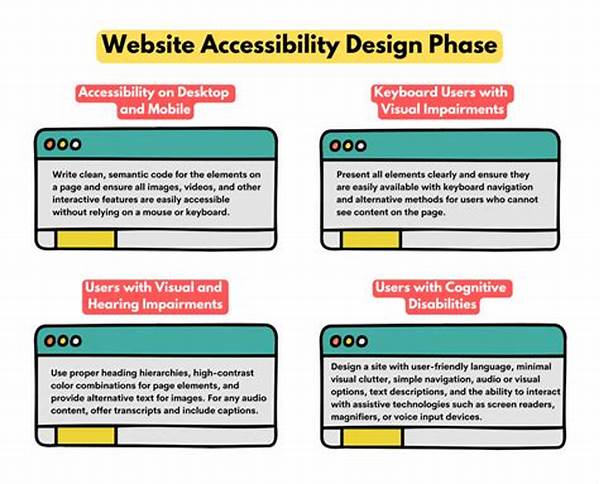 Website Accessibility Design Phase

Accessibility on Desktop and Mobile

Write clean, semantic code for the elements on a page and ensure all images, videos, and other interactive features are easily accessible without relying on a mouse or keyboard.

Keyboard Users with Visual Impairments

Present all elements clearly and ensure they are easily available with keyboard navigation and alternative methods for users who cannot see content on the page.

Users with Visual and Hearing Impairments

Use proper heading hierarchies, high-contrast color combinations for page elements, and provide alternative text for images. For any audio content, offer transcripts and include captions.

Users with Cognitive Disabilities

Design a site with user-friendly language, minimal visual clutter, simple navigation, audio or visual options, text descriptions, and the ability to interact with assistive technologies such as screen readers, magnifiers, or voice input devices.